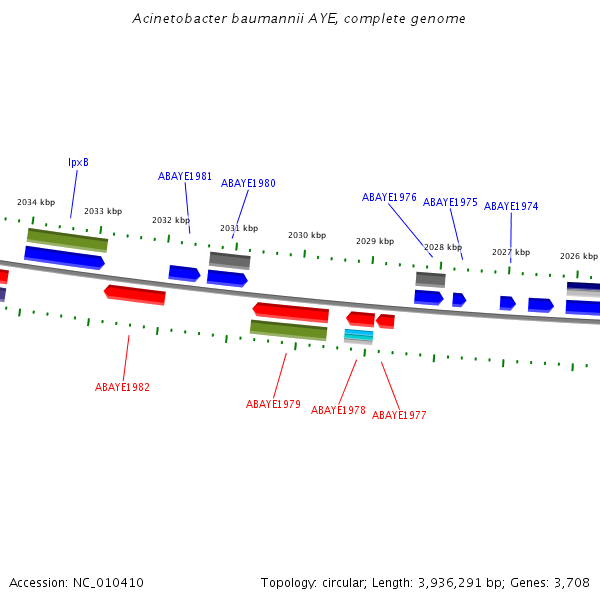 Acinetobacter baumannii AYE, complete genome

lpxB

ABAYE1981

ABAYE1980

ABAYE1976

ABAYE1975

ABAYE1974

2034 kbp

2033 kbp

2032 kbp

2031 kbp

2030 kbp

2029 kbp

2028 kbp

2027 kbp

2026 kbp

ABAYE1982

ABAYE1979

ABAYE1978

ABAYE1977

Accession: NC_010410

Topology: circular; Length: 3,936,291 bp; Genes: 3,708